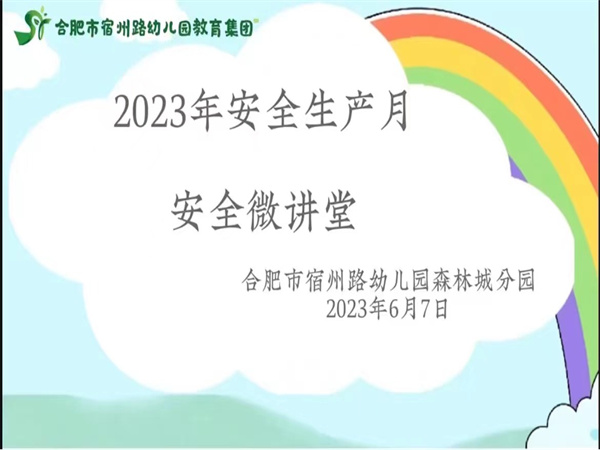 合肥市宿州路幼儿园教育集团

2023年安全生产月

安全微讲堂

合肥市宿州路幼儿园森林城分园
2023年6月7日